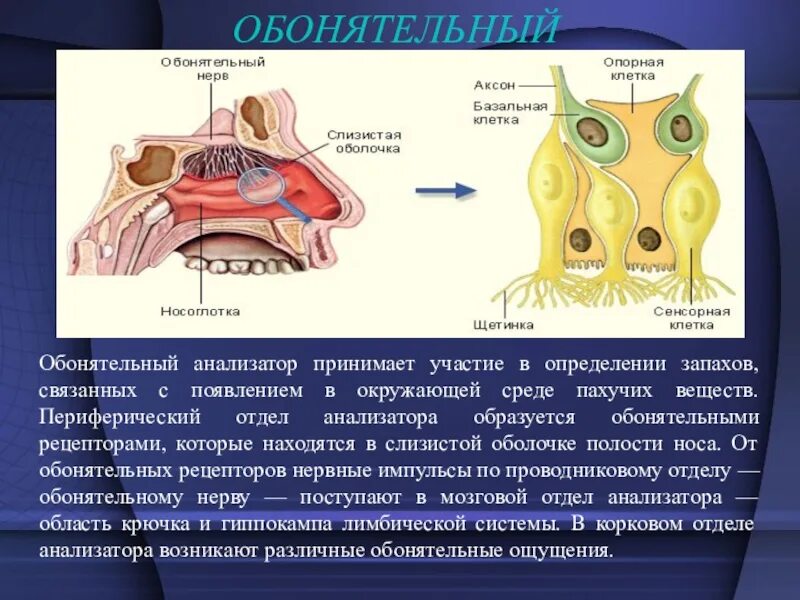 ОБОНЯТЕЛЬНЫЙ

Обонятельный нерв

Слизистая оболочка

Носоглотка

Аксон

Базальная клетка

Опорная клетка

Щетинка

Сенсорная клетка

Обонятельный анализатор принимает участие в определении запахов, связанных с появлением в окружающей среде пахучих веществ. Периферический отдел анализатора образуется обонятельными рецепторами, которые находятся в слизистой оболочке полости носа. От обонятельных рецепторов нервные импульсы по проводниковому отделу — обонятельному нерву — поступают в мозговой отдел анализатора — область крючка и гиппокампа лимбической системы. В корковом отделе анализатора возникают различные обонятельные ощущения.